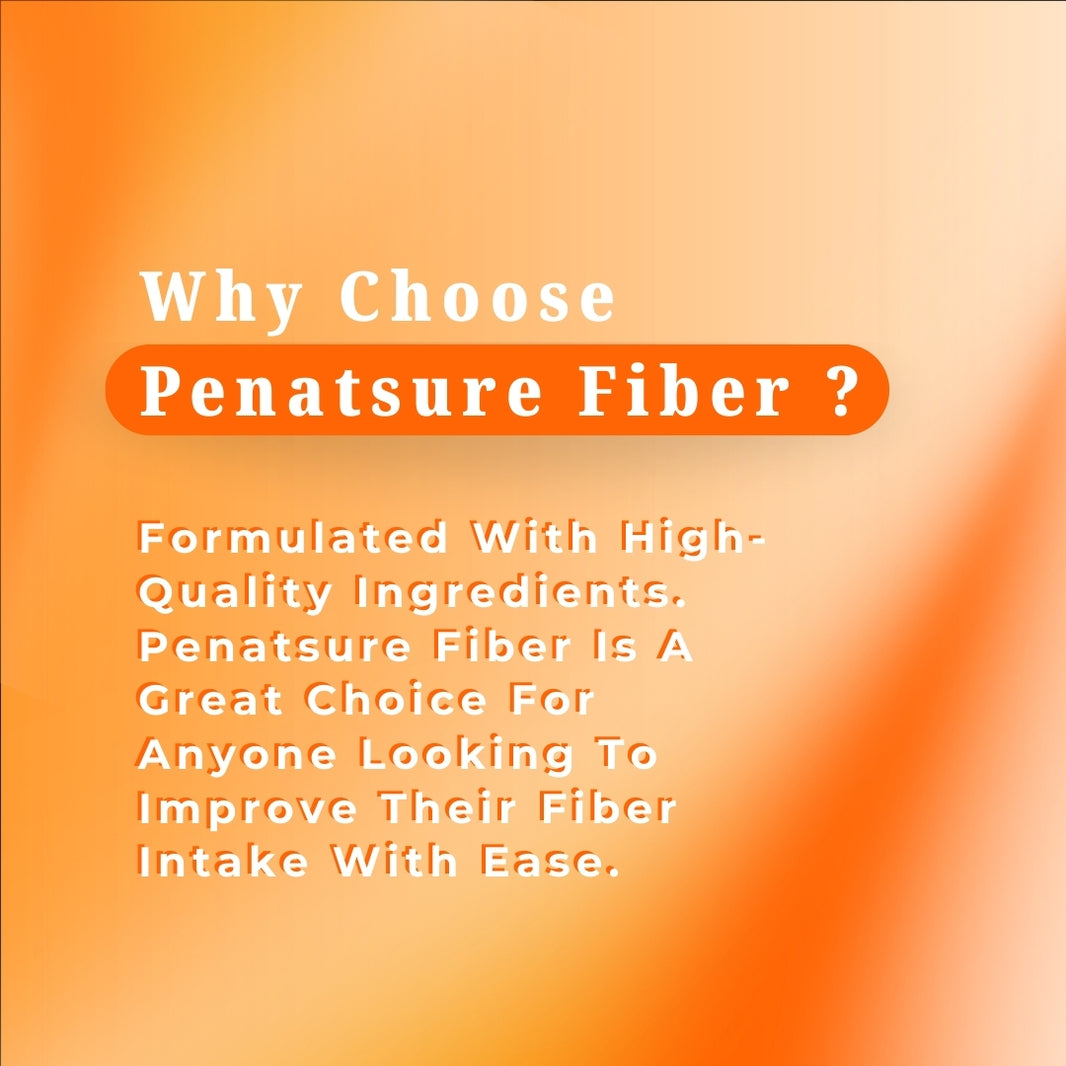 Why Choose
Penatsure Fiber ?

Formulated With High-Quality Ingredients. Penatsure Fiber Is A Great Choice For Anyone Looking To Improve Their Fiber Intake With Ease.